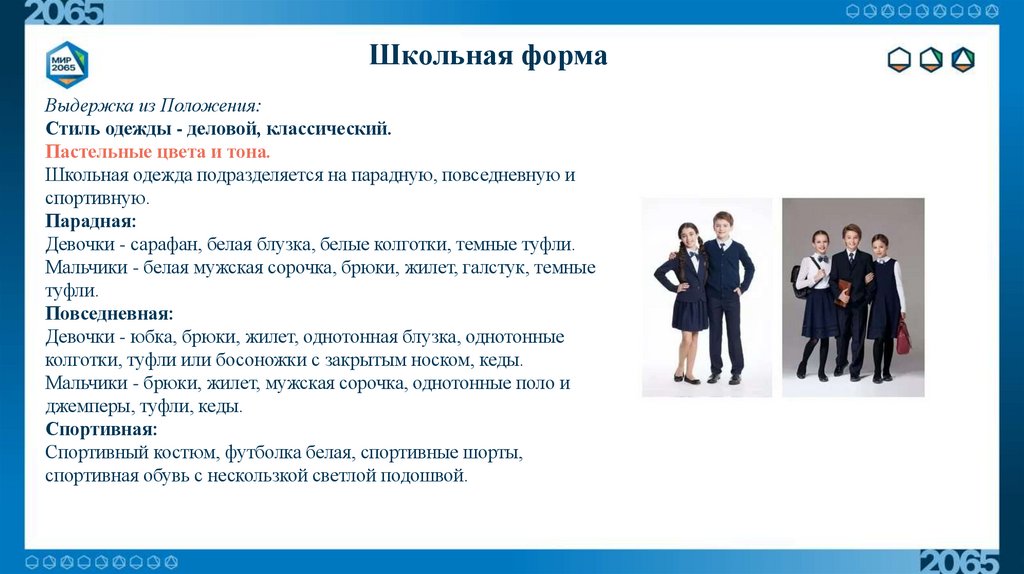 2065

МИР 2065

Школьная форма

Выдержка из Положения:
Стиль одежды - деловой, классический.
Пастельные цвета и тона.
Школьная одежда подразделяется на парадную, повседневную и спортивную.
Парадная:
Девочки - сарафан, белая блузка, белые колготки, темные туфли.
Мальчики - белая мужская сорочка, брюки, жилет, галстук, темные туфли.
Повседневная:
Девочки - юбка, брюки, жилет, однотонная блузка, однотонные колготки, туфли или босоножки с закрытым носком, кеды.
Мальчики - брюки, жилет, мужская сорочка, однотонные поло и джемперы, туфли, кеды.
Спортивная:
Спортивный костюм, футболка белая, спортивные шорты, спортивная обувь с нескользкой светлой подошвой.

2065